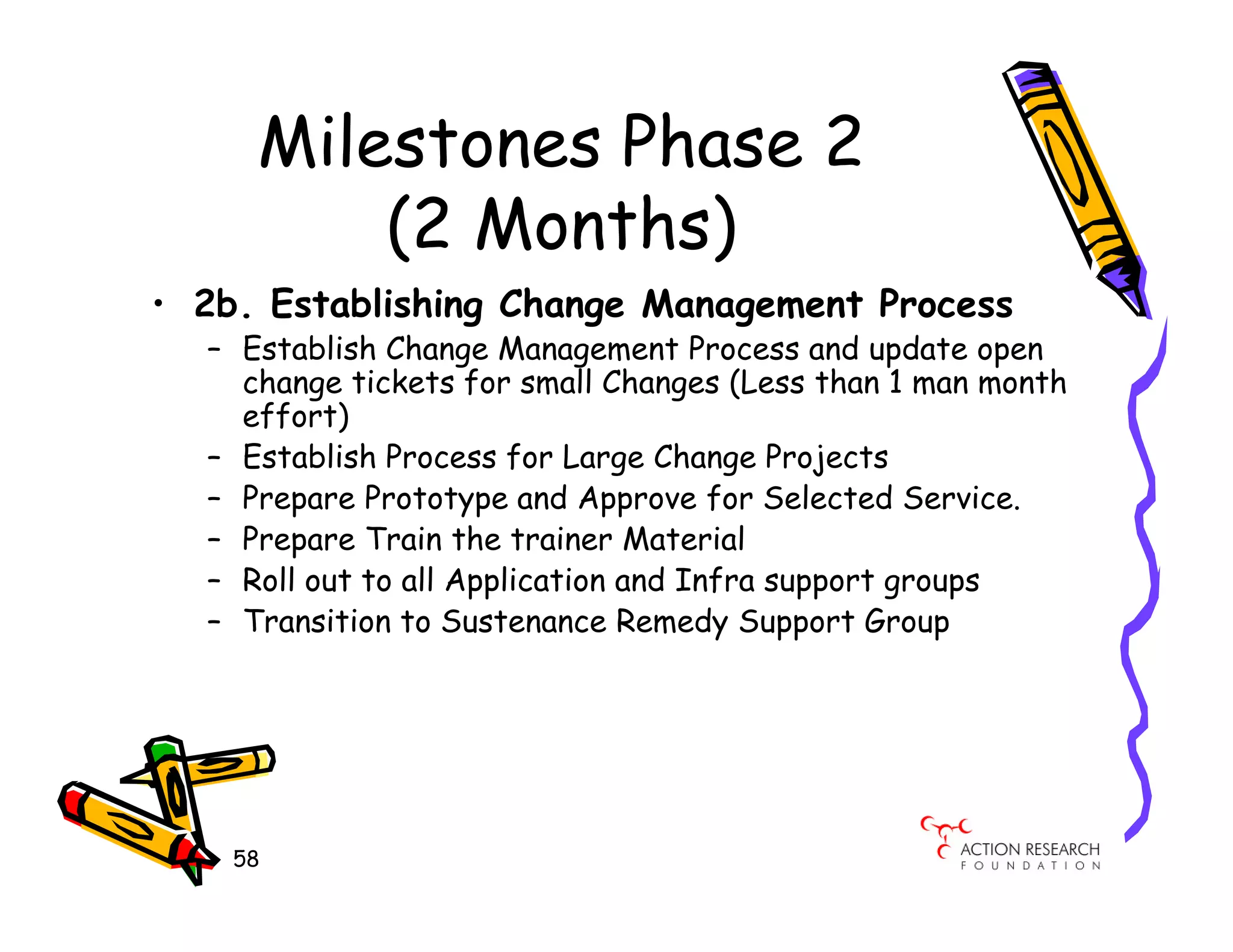 Milestones Phase 2
(2 Months)

• 2b. Establishing Change Management Process
– Establish Change Management Process and update open change tickets for small Changes (Less than 1 man month effort)
– Establish Process for Large Change Projects
– Prepare Prototype and Approve for Selected Service.
– Prepare Train the trainer Material
– Roll out to all Application and Infra support groups
– Transition to Sustenance Remedy Support Group

58

ACTION RESEARCH
FOUNDATION